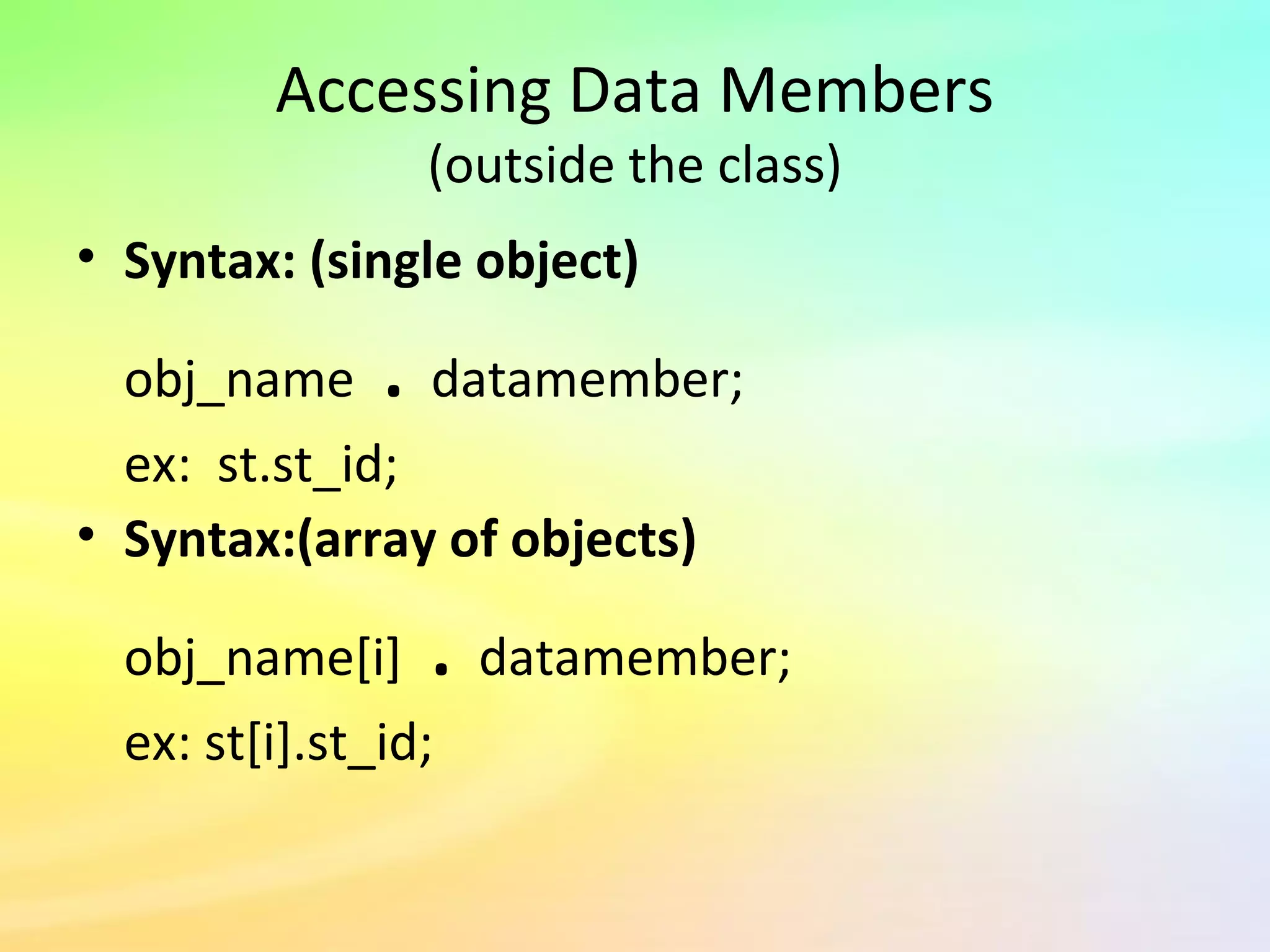 Accessing Data Members
(outside the class)

• Syntax: (single object)

obj_name . datamember;

ex: st.st_id;

• Syntax:(array of objects)

obj_name[i] . datamember;

ex: st[i].st_id;